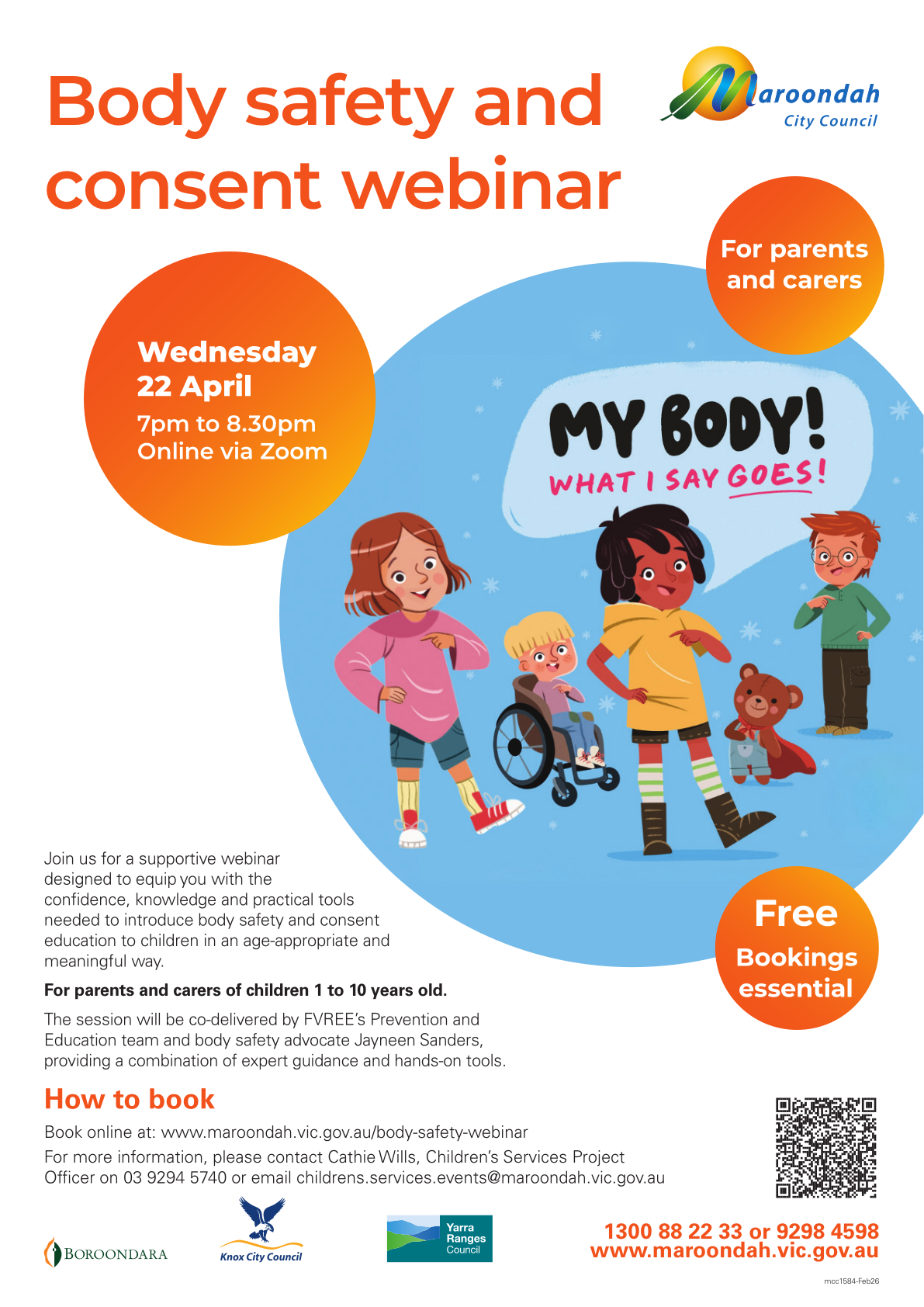 Body safety and consent webinar

Maroondah City Council

For parents and carers

Wednesday 22 April
7pm to 8.30pm
Online via Zoom

MY BODY!
WHAT I SAY GOES!

Join us for a supportive webinar designed to equip you with the confidence, knowledge and practical tools needed to introduce body safety and consent education to children in an age-appropriate and meaningful way.

For parents and carers of children 1 to 10 years old.

The session will be co-delivered by FVREE's Prevention and Education team and body safety advocate Jayneen Sanders, providing a combination of expert guidance and hands-on tools.

Free
Bookings essential

How to book

Book online at: www.maroondah.vic.gov.au/body-safety-webinar

For more information, please contact Cathie Wills, Children's Services Project Officer on 03 9294 5740 or email childrens.services.events@maroondah.vic.gov.au

BOROONDARA

Knox City Council

Yarra Ranges Council

1300 88 22 33 or 9298 4598
www.maroondah.vic.gov.au

mcc1584-Feb26